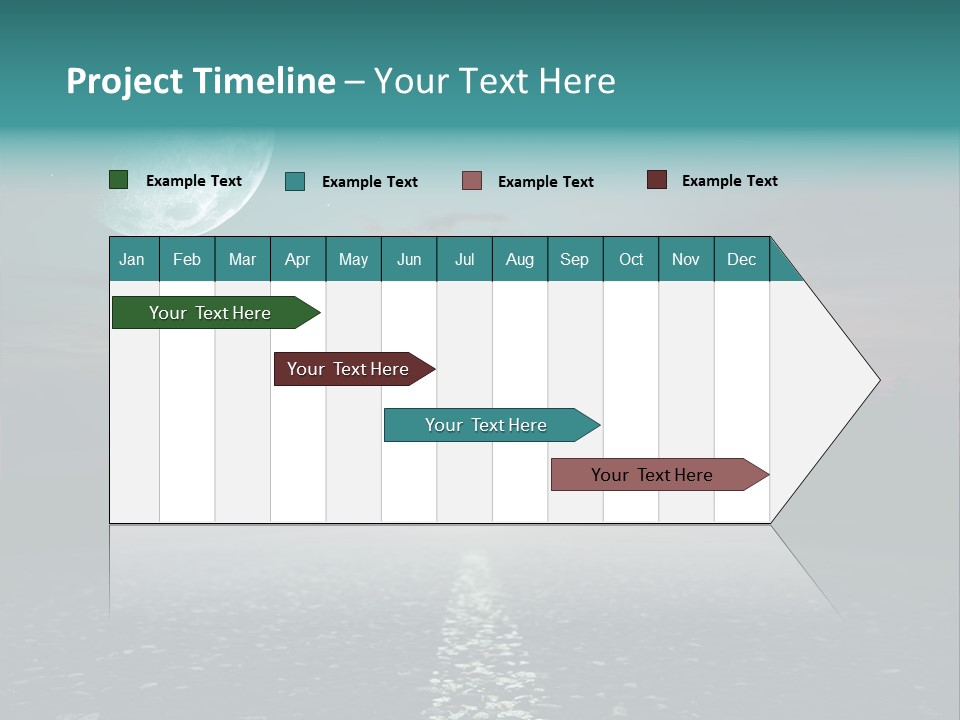 Project Timeline – Your Text Here

Example Text Example Text Example Text Example Text

| Jan | Feb | Mar | Apr | May | Jun | Jul | Aug | Sep | Oct | Nov | Dec |
|---|---|---|---|---|---|---|---|---|---|---|---|

Your Text Here

Your Text Here

Your Text Here

Your Text Here